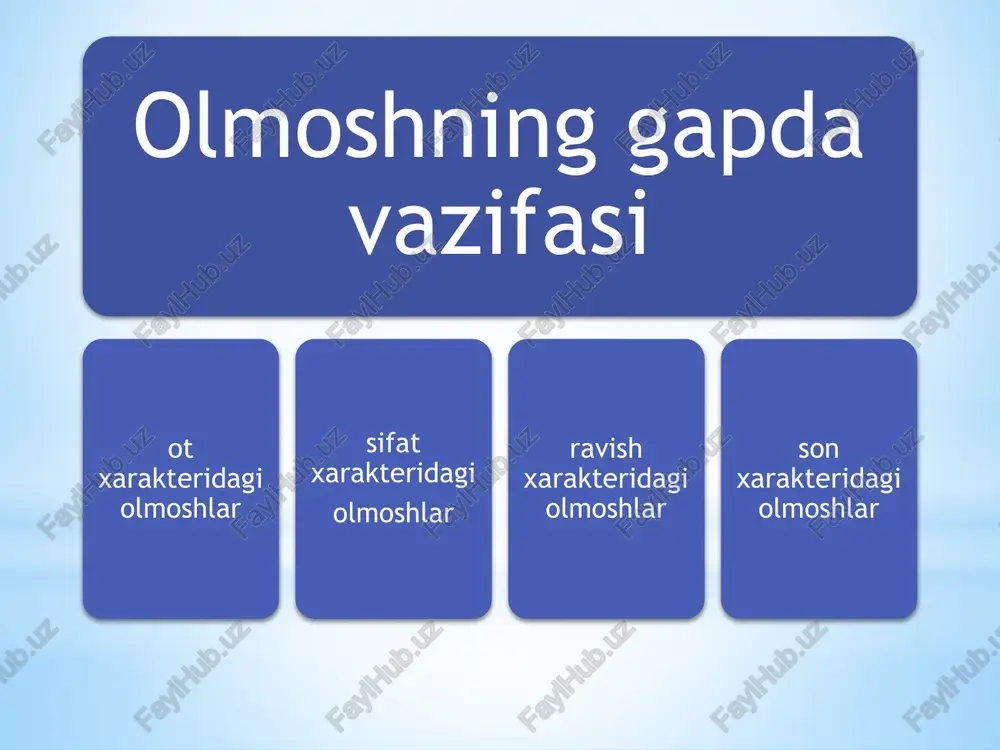 Olmoshning gapda vazifasi

ot xarakteridagi olmoshlar

sifat xarakteridagi olmoshlar

ravish xarakteridagi olmoshlar

son xarakteridagi olmoshlar

FaylHub.uz